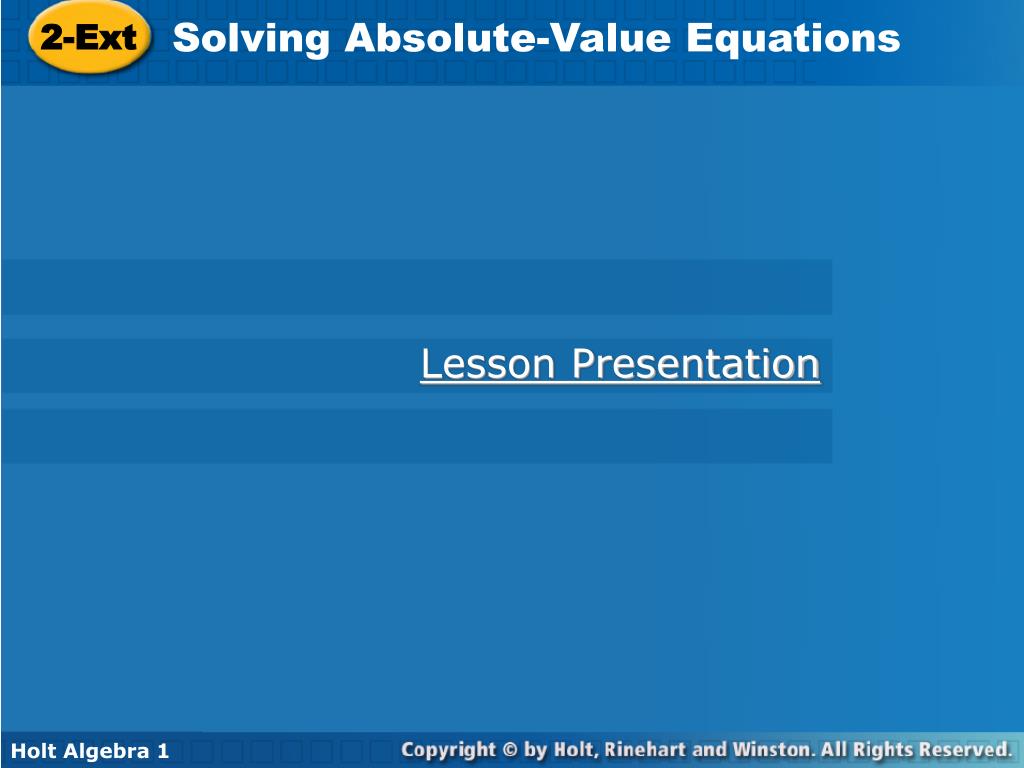 2-Ext Solving Absolute-Value Equations

Lesson Presentation

Holt Algebra 1

Copyright © by Holt, Rinehart and Winston. All Rights Reserved.